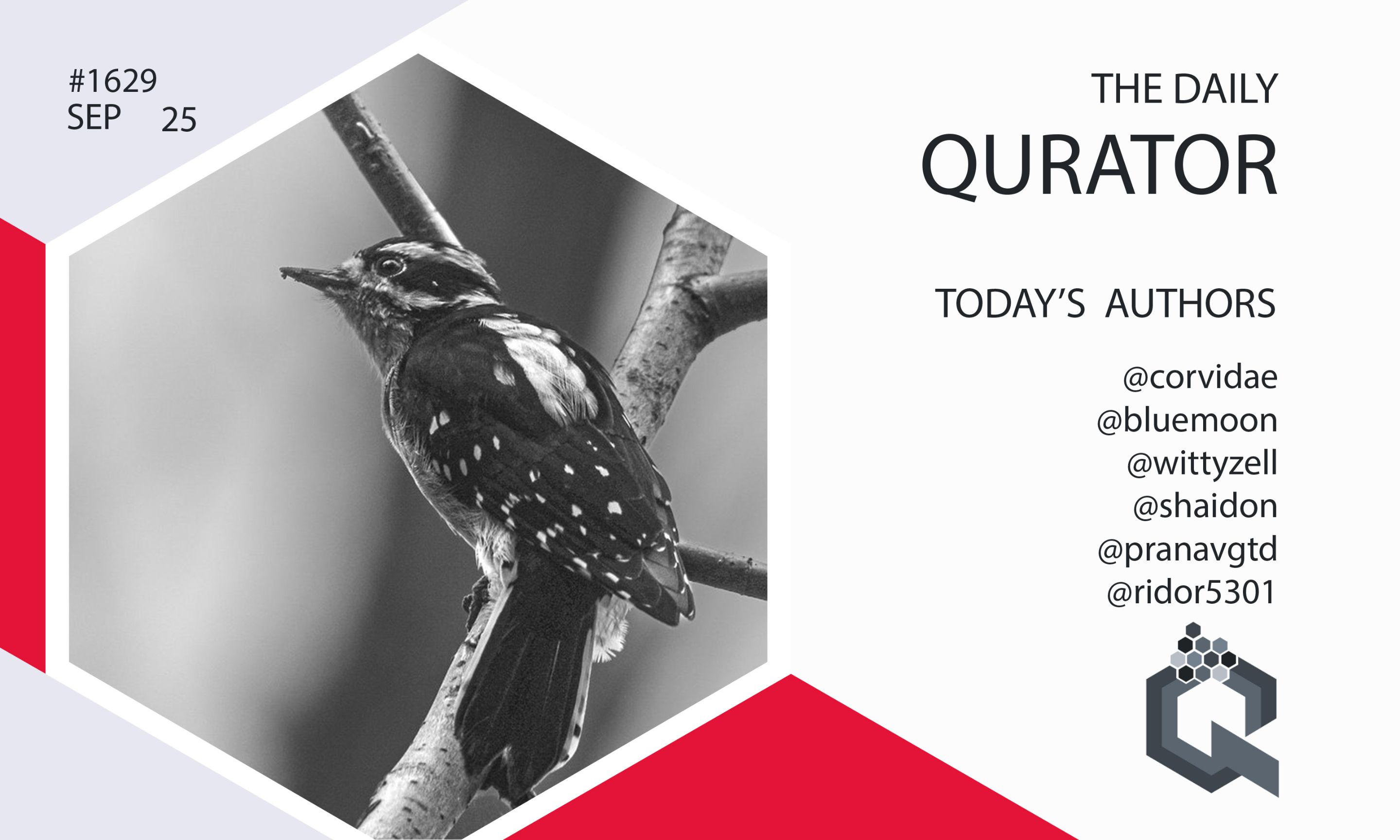 #1629
SEP 25

THE DAILY
QURATOR

TODAY'S AUTHORS

@corvidae
@bluemoon
@wittyzell
@shaidon
@pranavgtd
@ridor5301